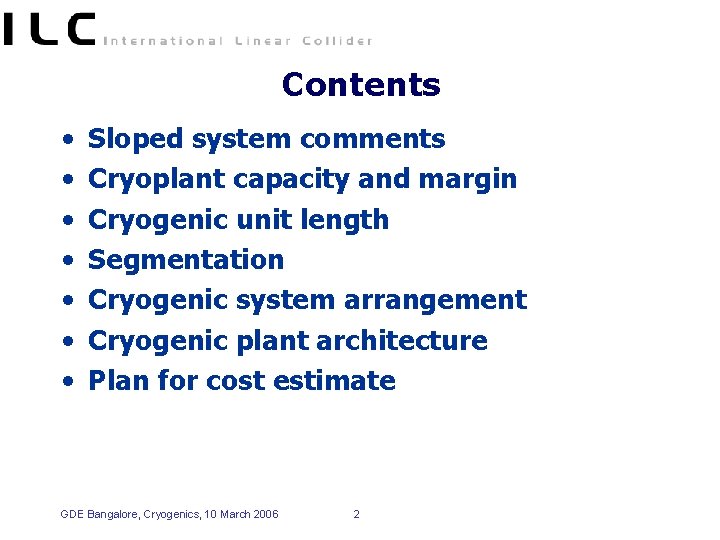 ILC International Linear Collider

Contents

• Sloped system comments
• Cryoplant capacity and margin
• Cryogenic unit length
• Segmentation
• Cryogenic system arrangement
• Cryogenic plant architecture
• Plan for cost estimate

GDE Bangalore, Cryogenics, 10 March 2006 2